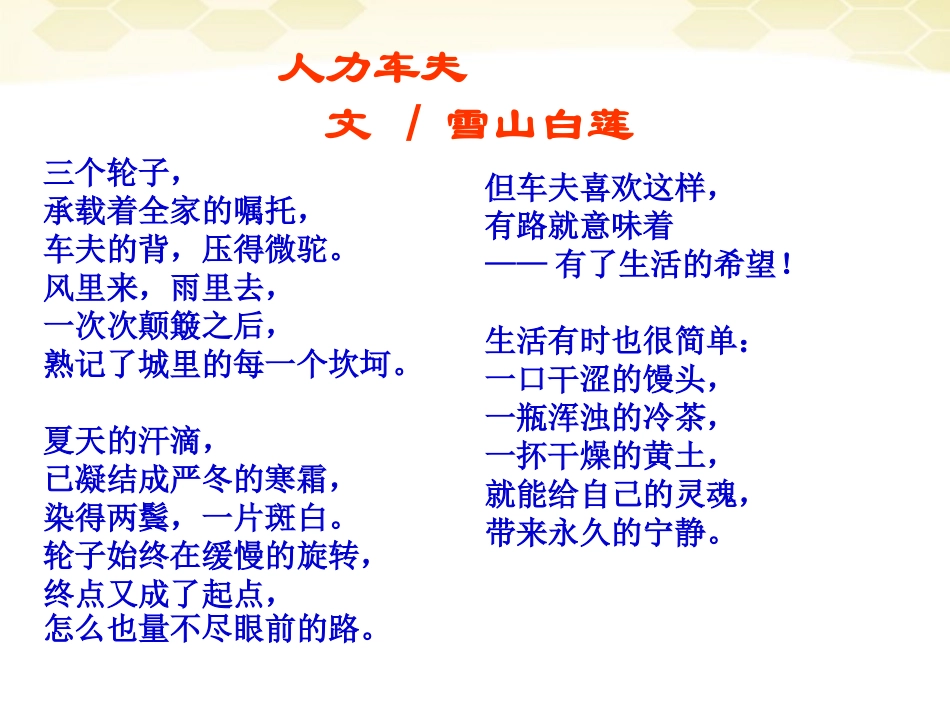 人力车夫
文 / 雪山白莲

三个轮子，
承载着全家的嘱托，
车夫的背，压得微驼。
风里来，雨里去，
一次次颠簸之后，
熟记了城里的每一个坎坷。

夏天的汗滴，
已凝结成严冬的寒霜，
染得两鬓，一片斑白。
轮子始终在缓慢的旋转，
终点又成了起点，
怎么也量不尽眼前的路。

但车夫喜欢这样，
有路就意味着
—— 有了生活的希望！

生活有时也很简单：
一口干涩的馒头，
一瓶浑浊的冷茶，
一抔干燥的黄土，
就能给自己的灵魂，
带来永久的宁静。